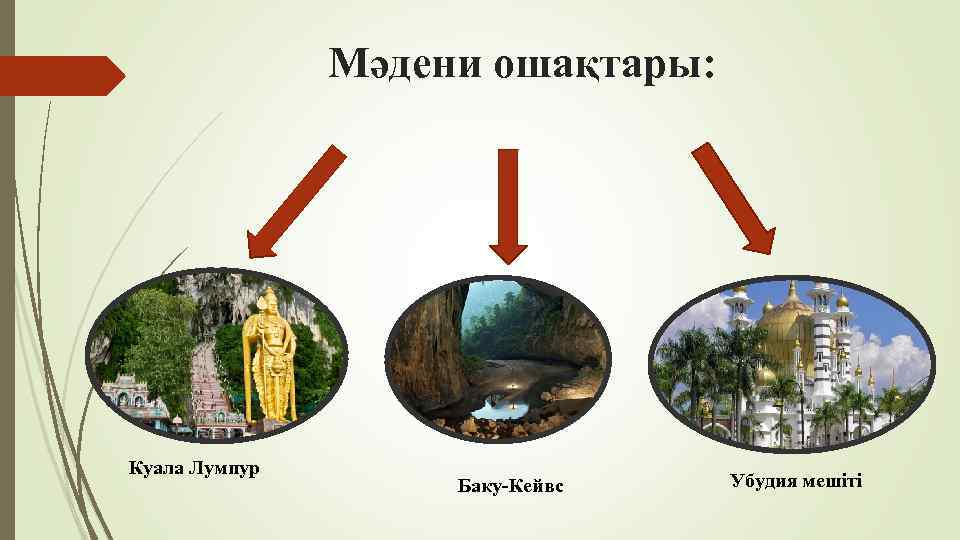 Мәдени ошақтары:

Куала Лумпур

Баку-Кейвс

Убудия мешіті